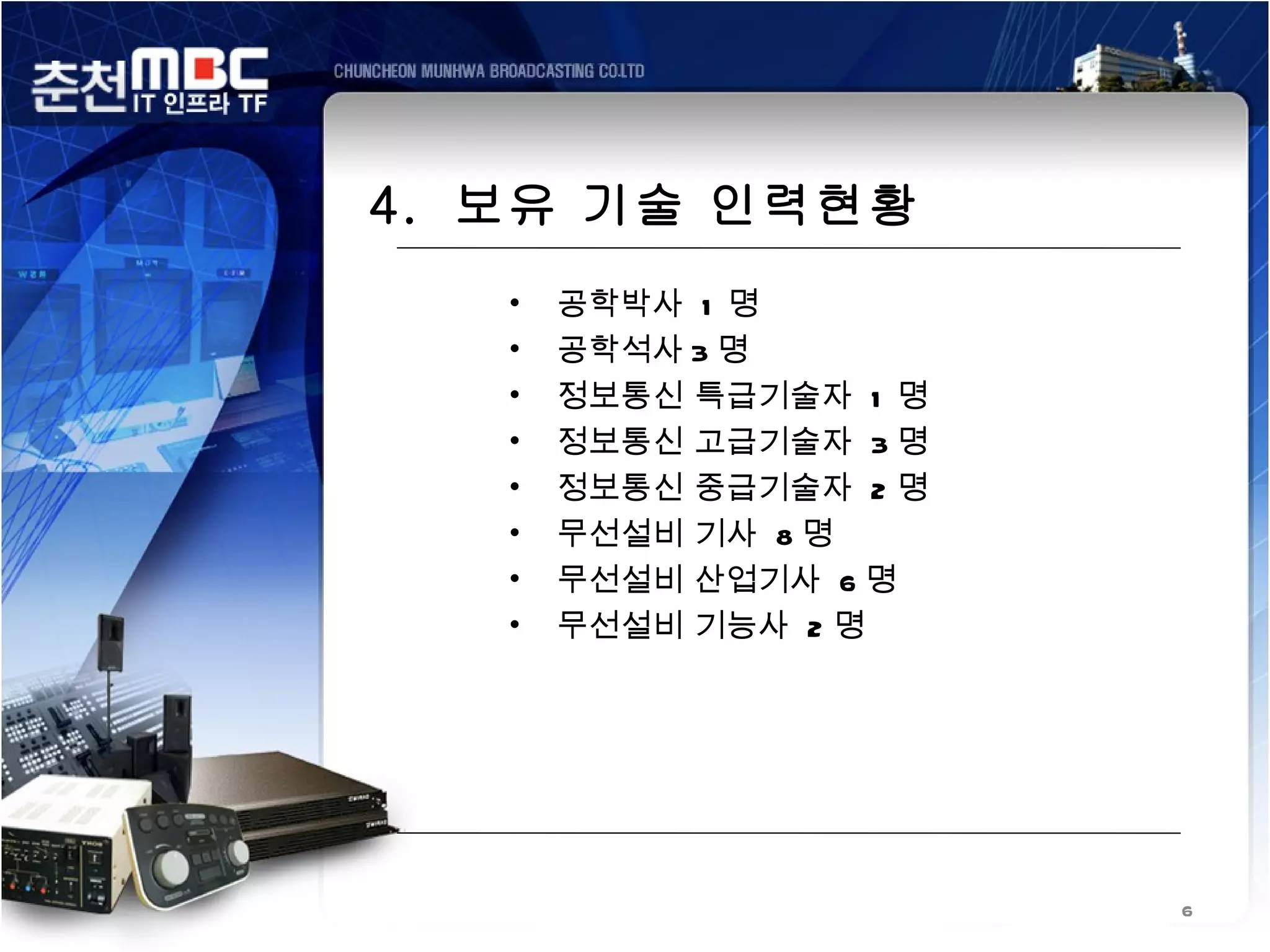 춘천MBC IT 인프라 TF

CHUNCHEON MUNHWA BROADCASTING CO.LTD

4. 보유 기술 인력현황

• 공학박사 1 명
• 공학석사 3 명
• 정보통신 특급기술자 1 명
• 정보통신 고급기술자 3 명
• 정보통신 중급기술자 2 명
• 무선설비 기사 8 명
• 무선설비 산업기사 6 명
• 무선설비 기능사 2 명

6